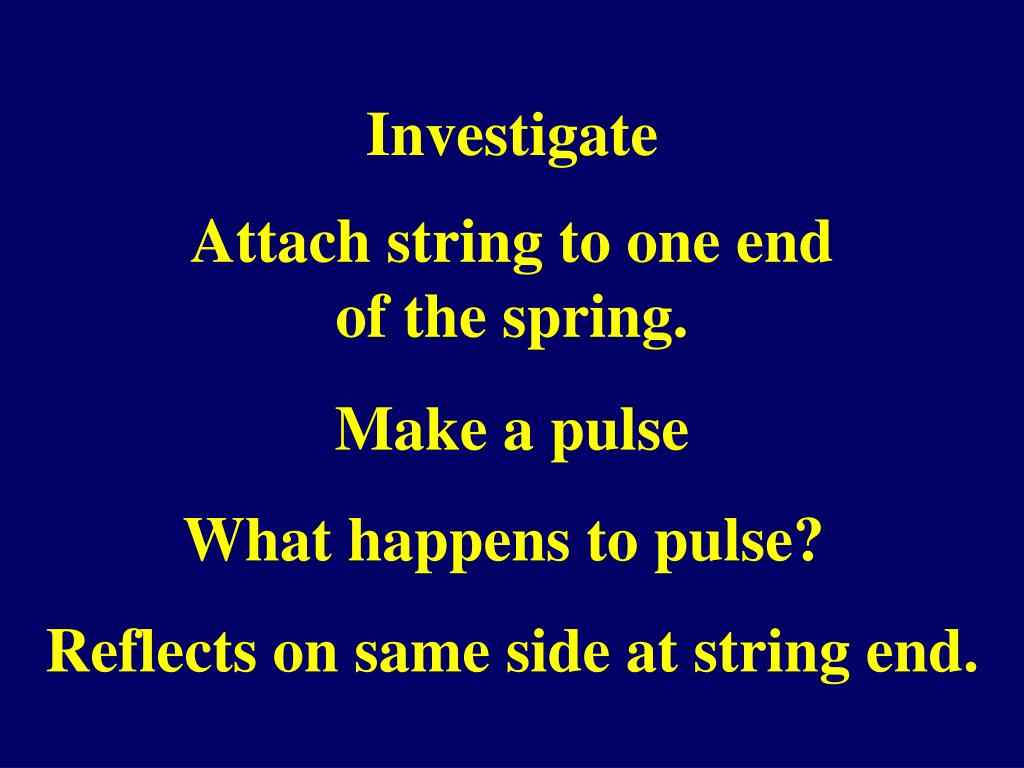 Investigate

Attach string to one end of the spring.

Make a pulse

What happens to pulse?

Reflects on same side at string end.